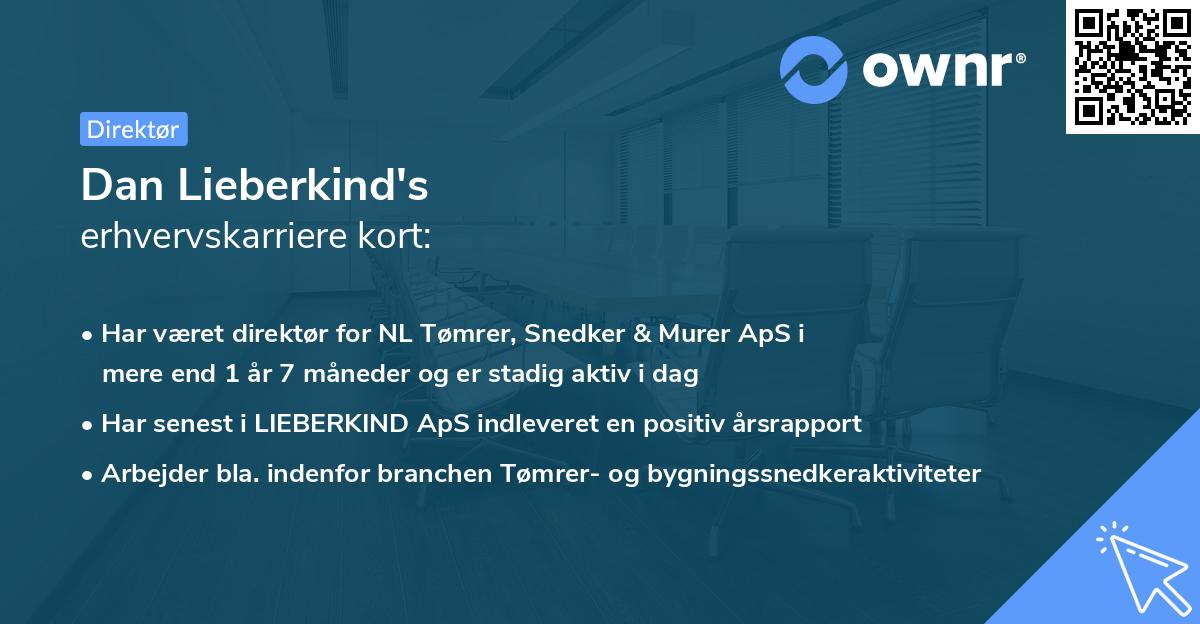 ownr®

Direktør

Dan Lieberkind's
erhvervskarriere kort:

• Har været direktør for NL Tømrer, Snedker & Murer ApS i mere end 1 år 7 måneder og er stadig aktiv i dag
• Har senest i LIEBERKIND ApS indleveret en positiv årsrapport
• Arbejder bla. indenfor branchen Tømrer- og bygningssnedkeraktiviteter